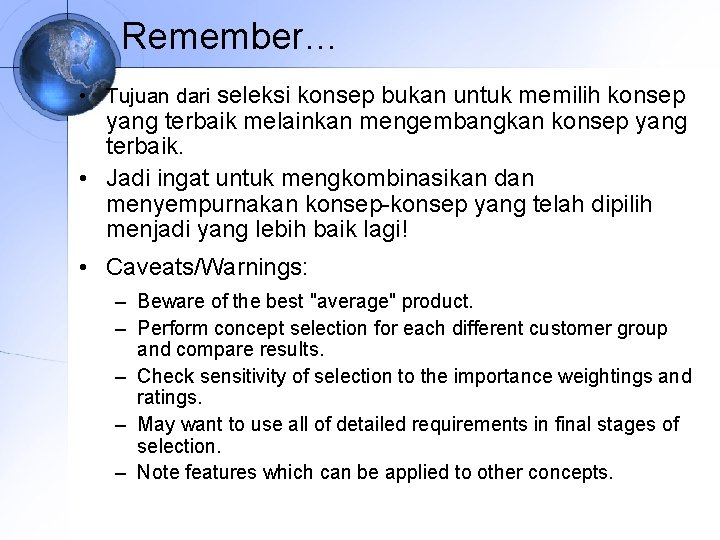 Remember…

• Tujuan dari seleksi konsep bukan untuk memilih konsep yang terbaik melainkan mengembangkan konsep yang terbaik.

• Jadi ingat untuk mengkombinasikan dan menyempurnakan konsep-konsep yang telah dipilih menjadi yang lebih baik lagi!

• Caveats/Warnings:

– Beware of the best "average" product.

– Perform concept selection for each different customer group and compare results.

– Check sensitivity of selection to the importance weightings and ratings.

– May want to use all of detailed requirements in final stages of selection.

– Note features which can be applied to other concepts.